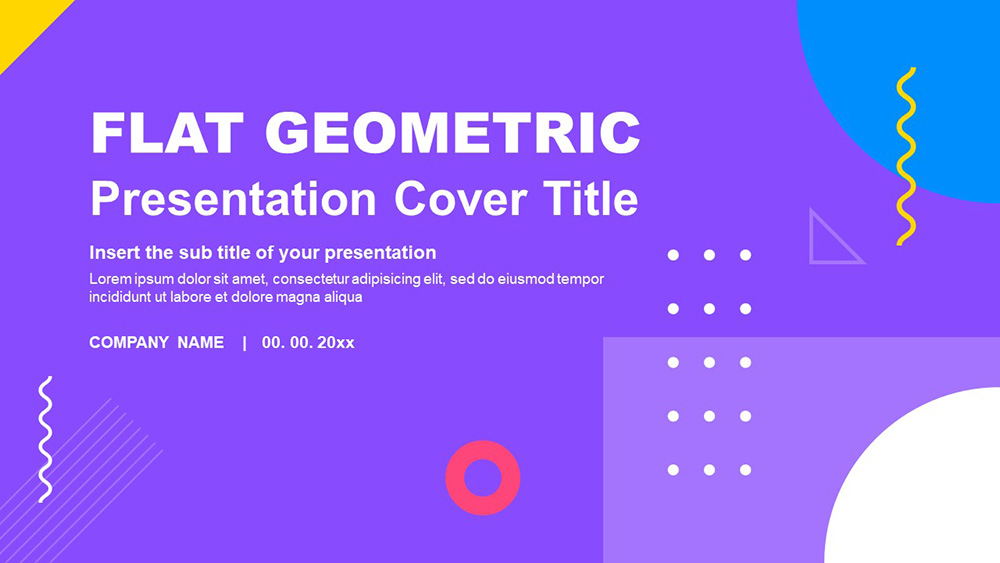 FLAT GEOMETRIC
Presentation Cover Title

Insert the sub title of your presentation

Lorem ipsum dolor sit amet, consectetur adipisicing elit, sed do eiusmod tempor incididunt ut labore et dolore magna aliqua

COMPANY NAME | 00. 00. 20xx